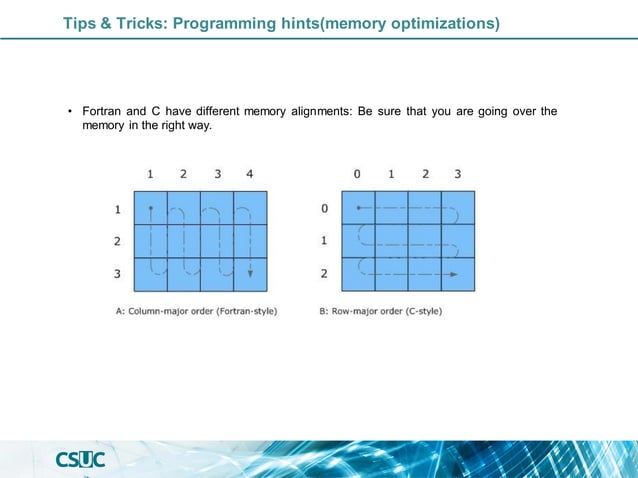 Tips & Tricks: Programming hints(memory optimizations)

• Fortran and C have different memory alignments: Be sure that you are going over the memory in the right way.

1 2 3 4
1
2
3

A: Column-major order (Fortran-style)

0 1 2 3
0
1
2

B: Row-major order (C-style)

CSUC